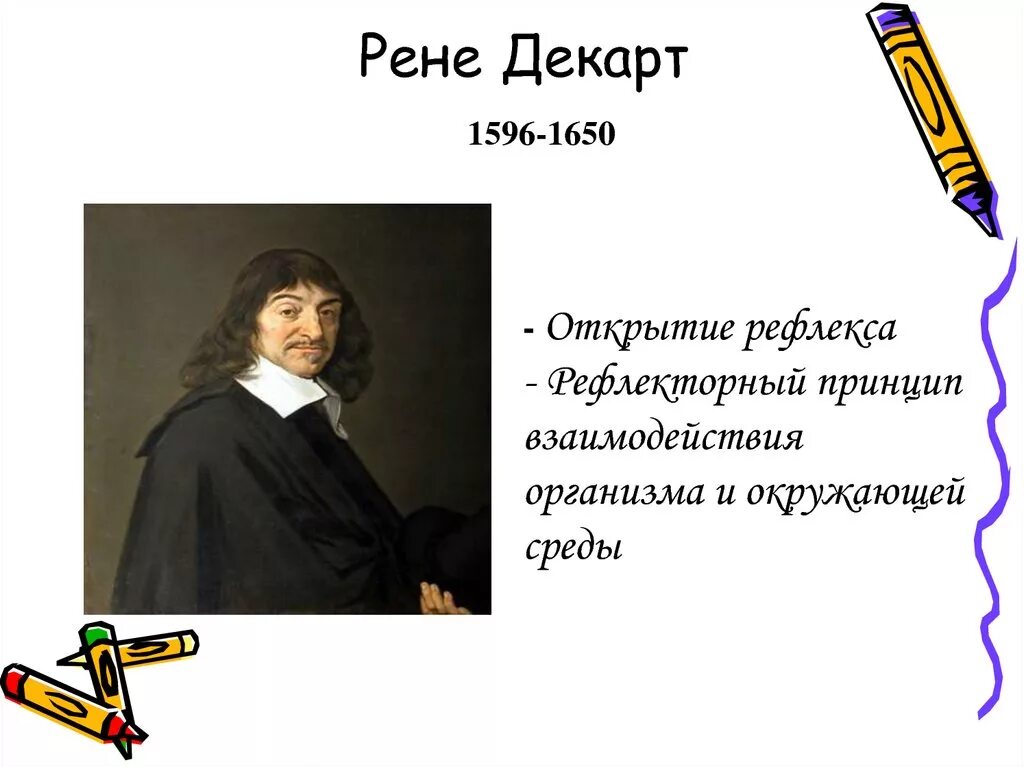 Рене Декарт

1596-1650

- Открытие рефлекса
- Рефлекторный принцип взаимодействия организма и окружающей среды